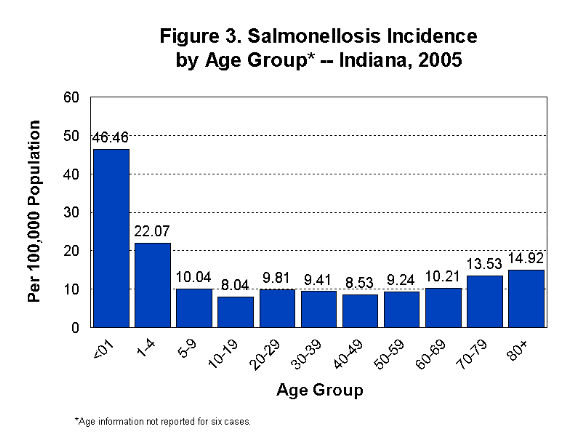 Figure 3. Salmonellosis Incidence by Age Group* -- Indiana, 2005

Per 100,000 Population

60
50
40
30
20
10
0

46.46
22.07
10.04
8.04
9.81
9.41
8.53
9.24
10.21
13.53
14.92

<01
1-4
5-9
10-19
20-29
30-39
40-49
50-59
60-69
70-79
80+

Age Group

*Age information not reported for six cases.